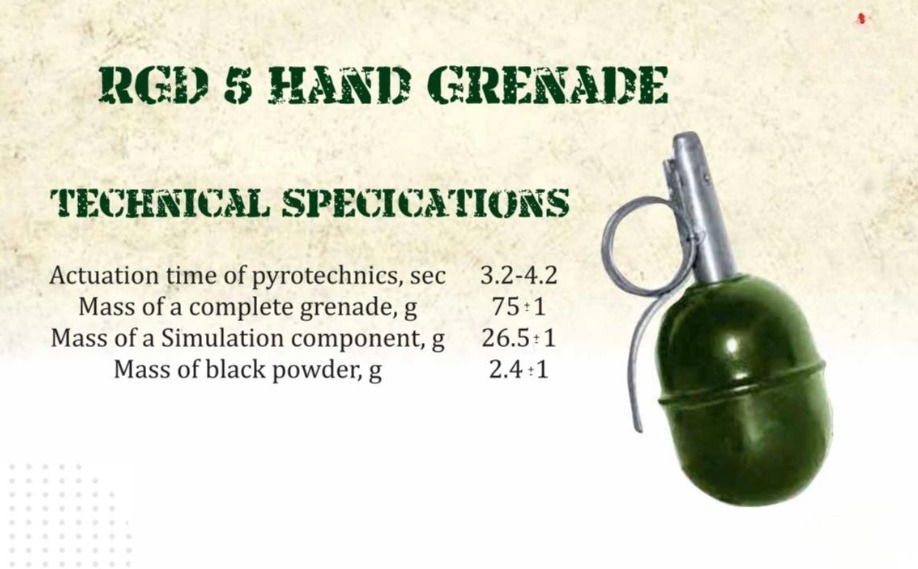 RGD 5 HAND GRENADE

TECHNICAL SPECICATIONS

| | |
|---|---|
| Actuation time of pyrotechnics, sec | 3.2-4.2 |
| Mass of a complete grenade, g | $75 \pm 1$ |
| Mass of a Simulation component, g | $26.5 \pm 1$ |
| Mass of black powder, g | $2.4 \pm 1$ |